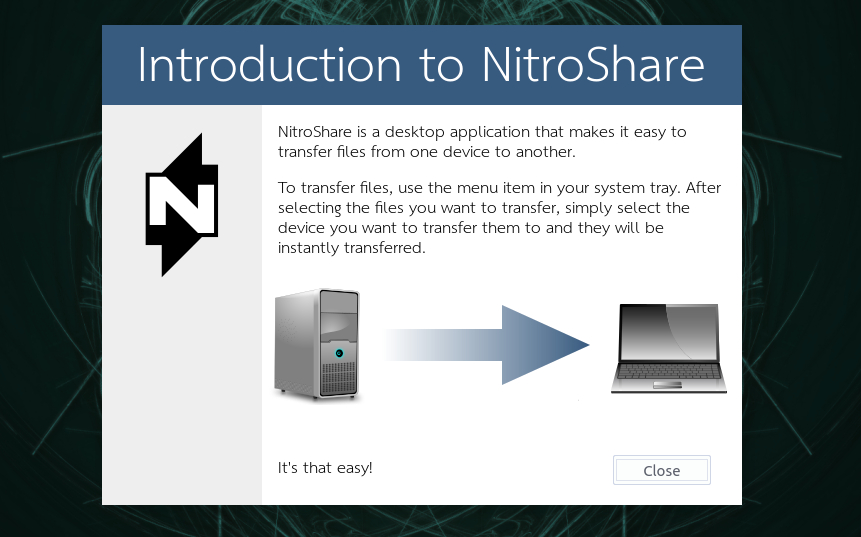 Introduction to NitroShare

N

NitroShare is a desktop application that makes it easy to transfer files from one device to another.

To transfer files, use the menu item in your system tray. After selecting the files you want to transfer, simply select the device you want to transfer them to and they will be instantly transferred.

It's that easy!

Close